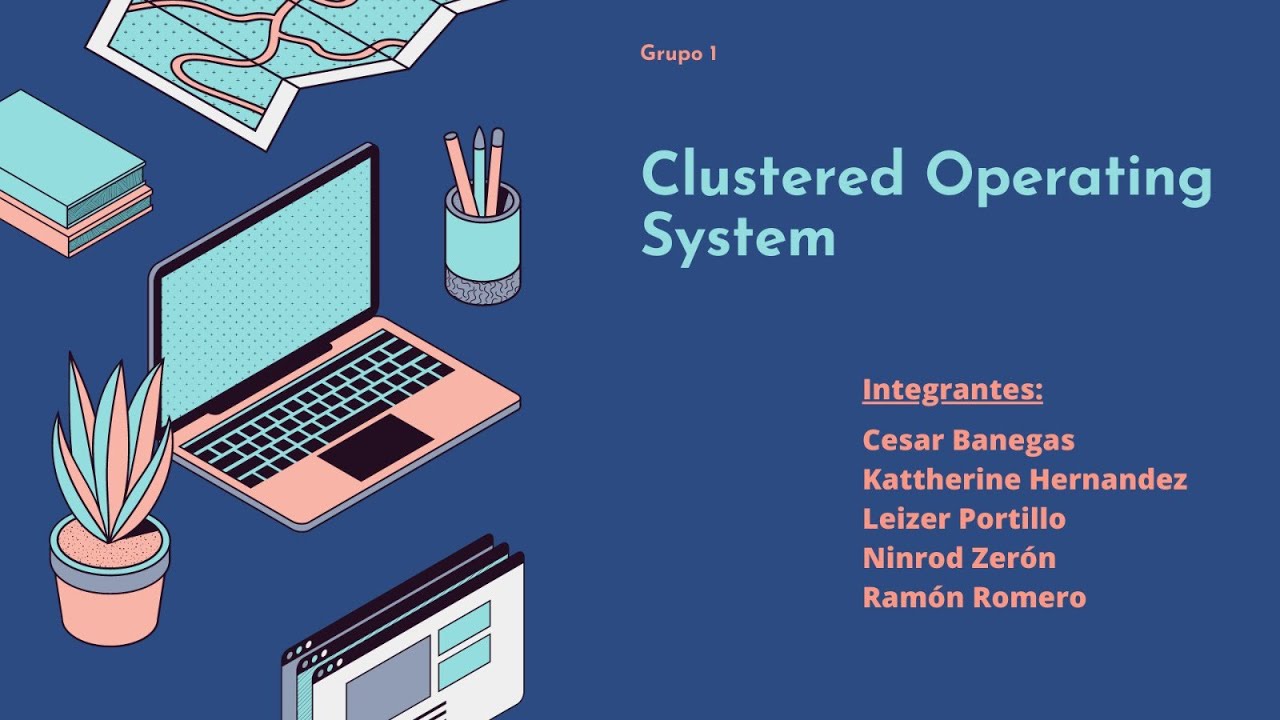 Grupo 1

Clustered Operating System

Integrantes:
Cesar Banegas
Kattherine Hernandez
Leizer Portillo
Ninrod Zerón
Ramón Romero